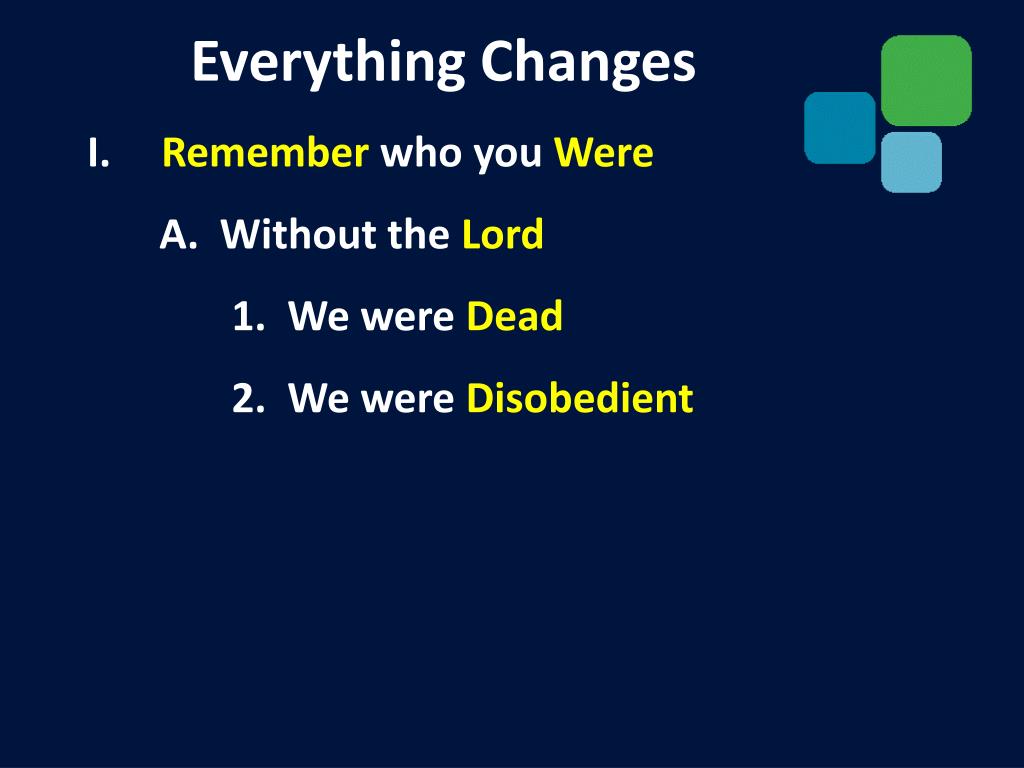 Everything Changes

I. Remember who you Were

A. Without the Lord

1. We were Dead

2. We were Disobedient